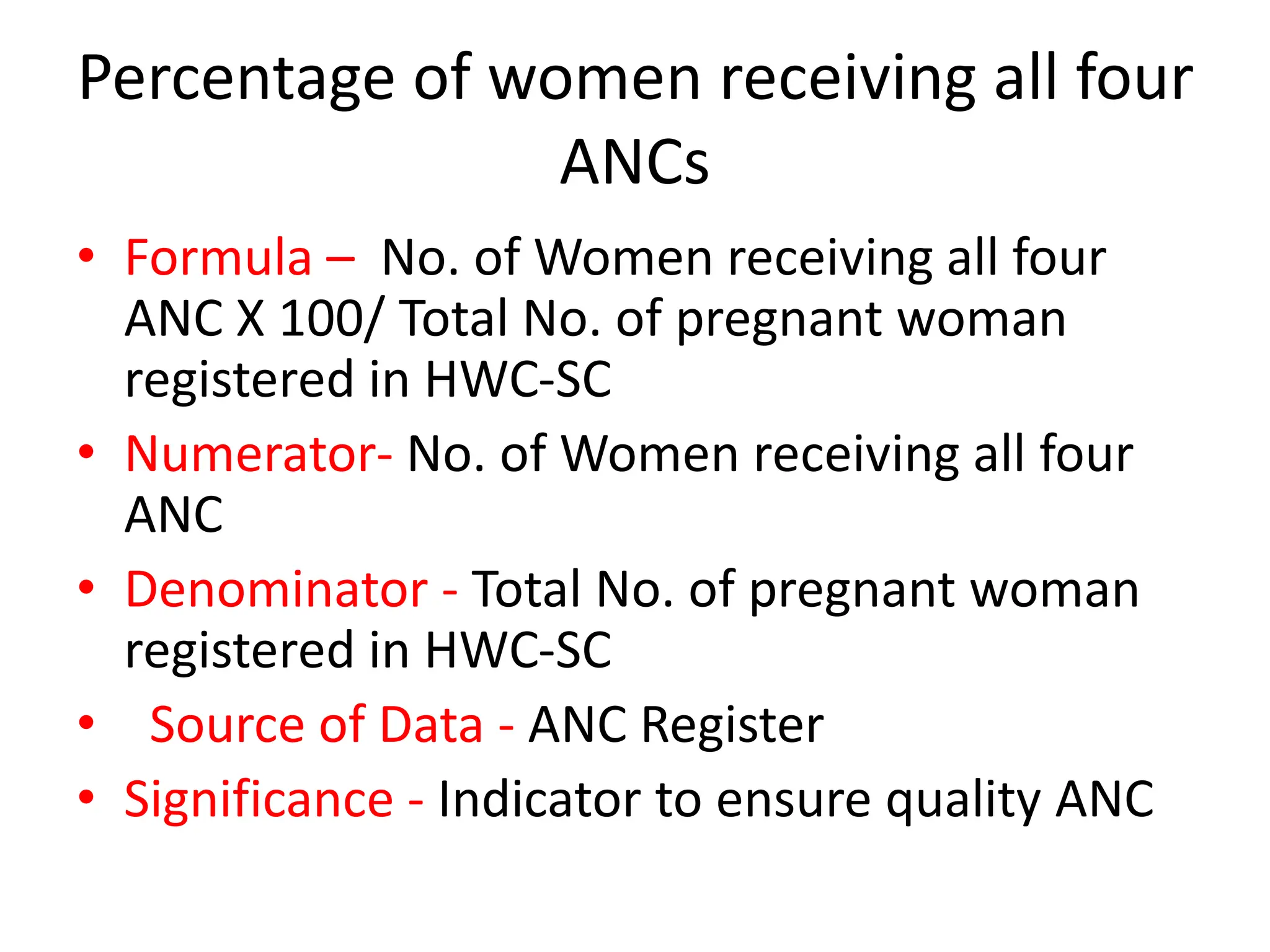 Percentage of women receiving all four ANCs

• Formula – No. of Women receiving all four ANC X 100/ Total No. of pregnant woman registered in HWC-SC
• Numerator- No. of Women receiving all four ANC
• Denominator - Total No. of pregnant woman registered in HWC-SC
• Source of Data - ANC Register
• Significance - Indicator to ensure quality ANC